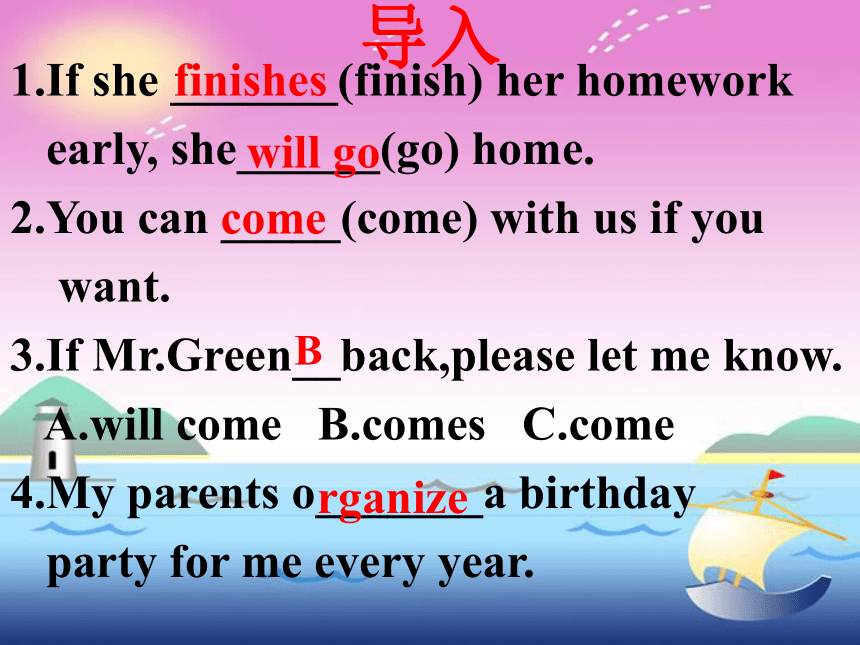 导入

1.If she finishes (finish) her homework early, she will go (go) home.

2.You can come (come) with us if you want.

3.If Mr.Green B back,please let me know.
A.will come B.comes C.come

4.My parents organize a birthday party for me every year.